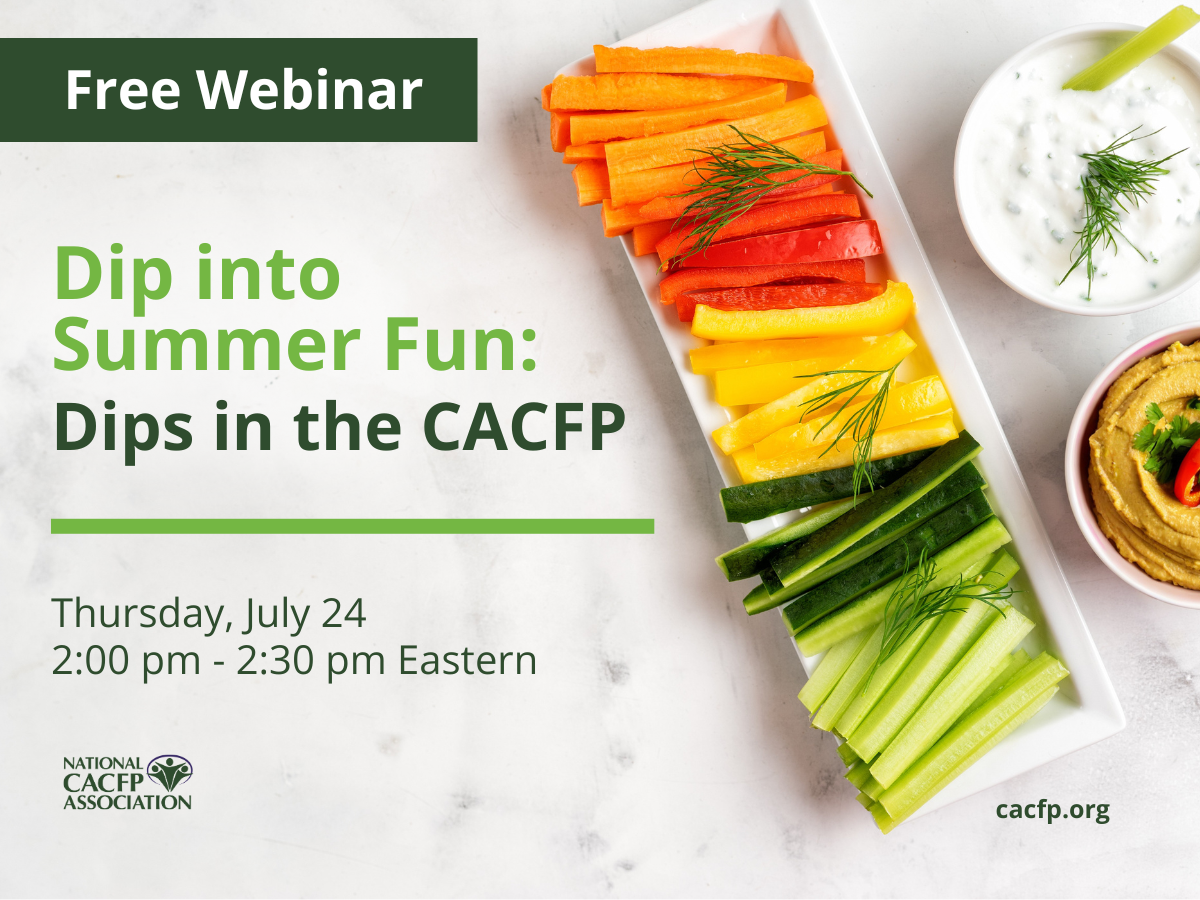 Free Webinar

Dip into Summer Fun: Dips in the CACFP

Thursday, July 24
2:00 pm - 2:30 pm Eastern

NATIONAL CACFP ASSOCIATION

cacfp.org